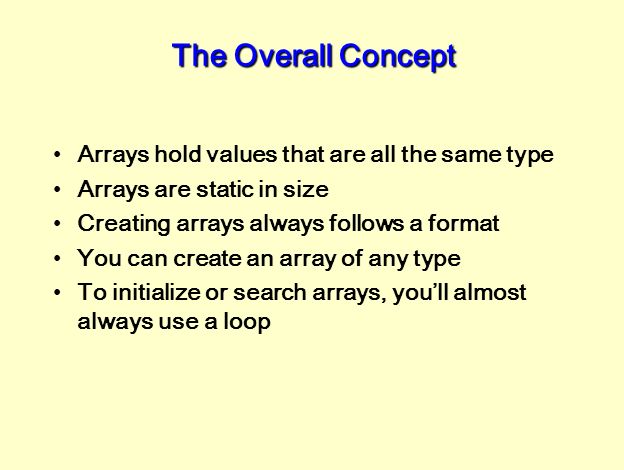 The Overall Concept

• Arrays hold values that are all the same type
• Arrays are static in size
• Creating arrays always follows a format
• You can create an array of any type
• To initialize or search arrays, you'll almost always use a loop